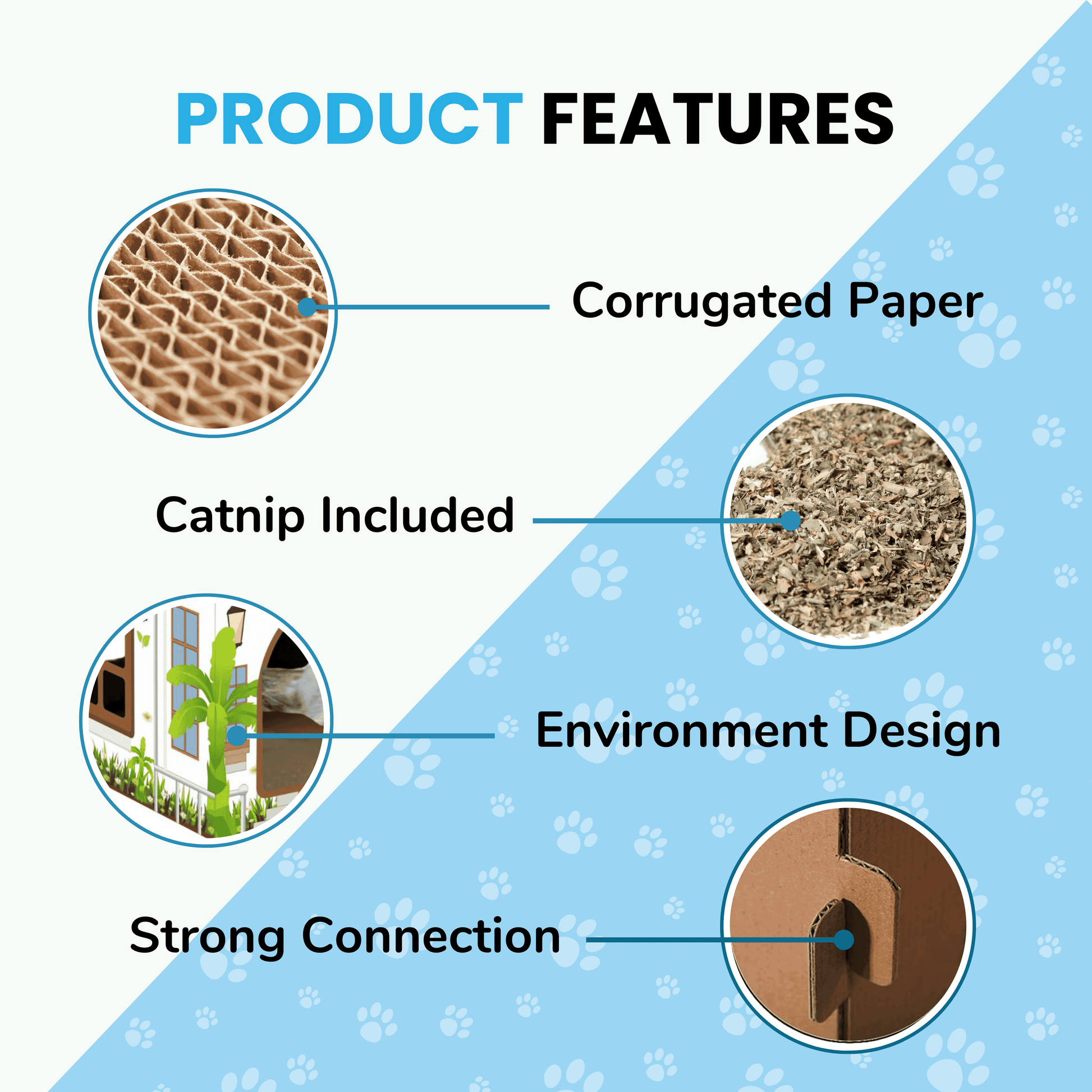 PRODUCT FEATURES

Corrugated Paper

Catnip Included

Environment Design

Strong Connection